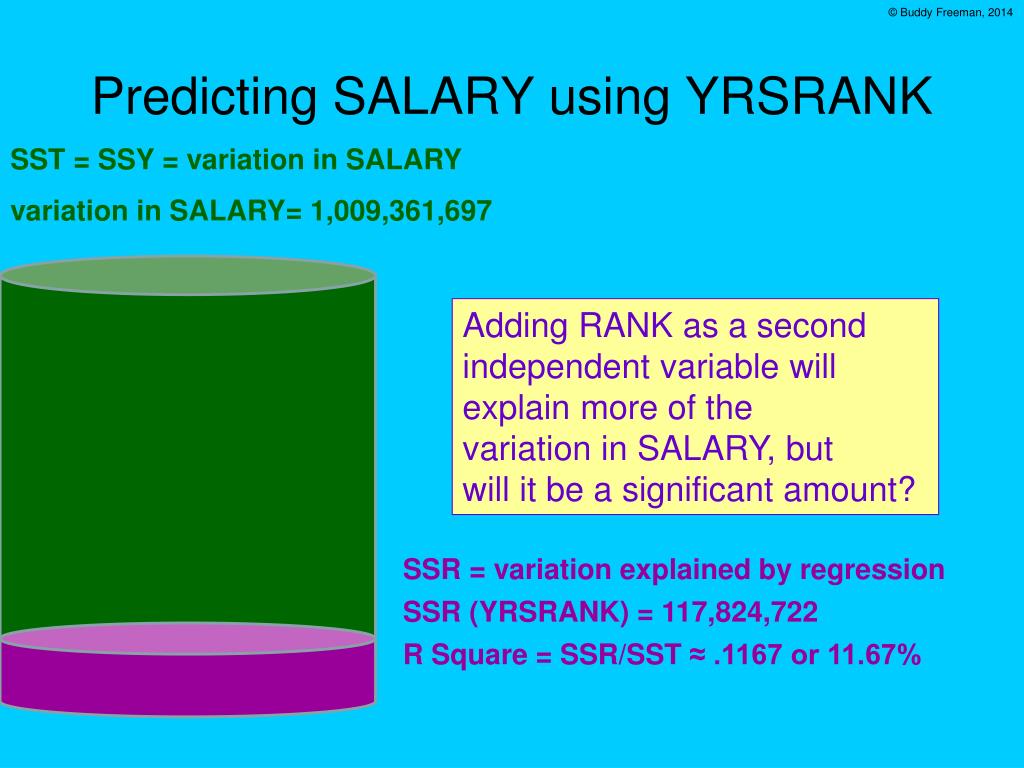 © Buddy Freeman, 2014

Predicting SALARY using YRSRANK

SST = SSY = variation in SALARY

variation in SALARY= 1,009,361,697

Adding RANK as a second independent variable will explain more of the variation in SALARY, but will it be a significant amount?

SSR = variation explained by regression

SSR (YRSRANK) = 117,824,722

R Square = SSR/SST ≈ .1167 or 11.67%